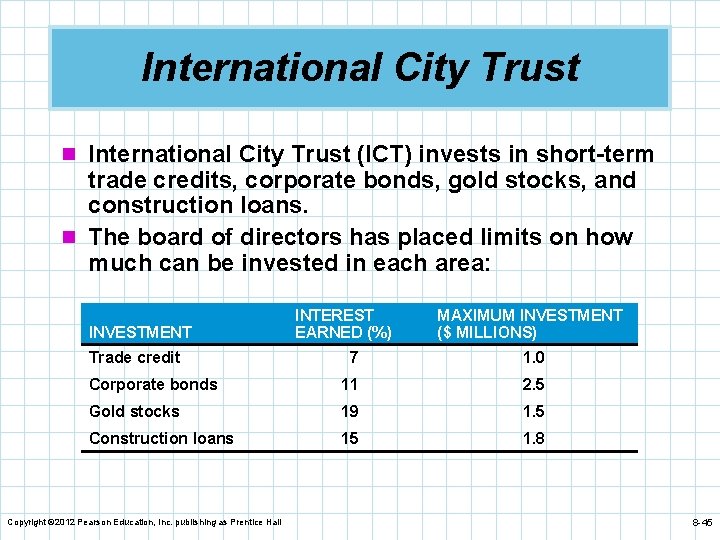 International City Trust

International City Trust (ICT) invests in short-term trade credits, corporate bonds, gold stocks, and construction loans.

The board of directors has placed limits on how much can be invested in each area:

| INVESTMENT | INTEREST EARNED (%) | MAXIMUM INVESTMENT ($ MILLIONS) |
|---|---|---|
| Trade credit | 7 | 1.0 |
| Corporate bonds | 11 | 2.5 |
| Gold stocks | 19 | 1.5 |
| Construction loans | 15 | 1.8 |

Copyright ©2012 Pearson Education, Inc. publishing as Prentice Hall

8-45